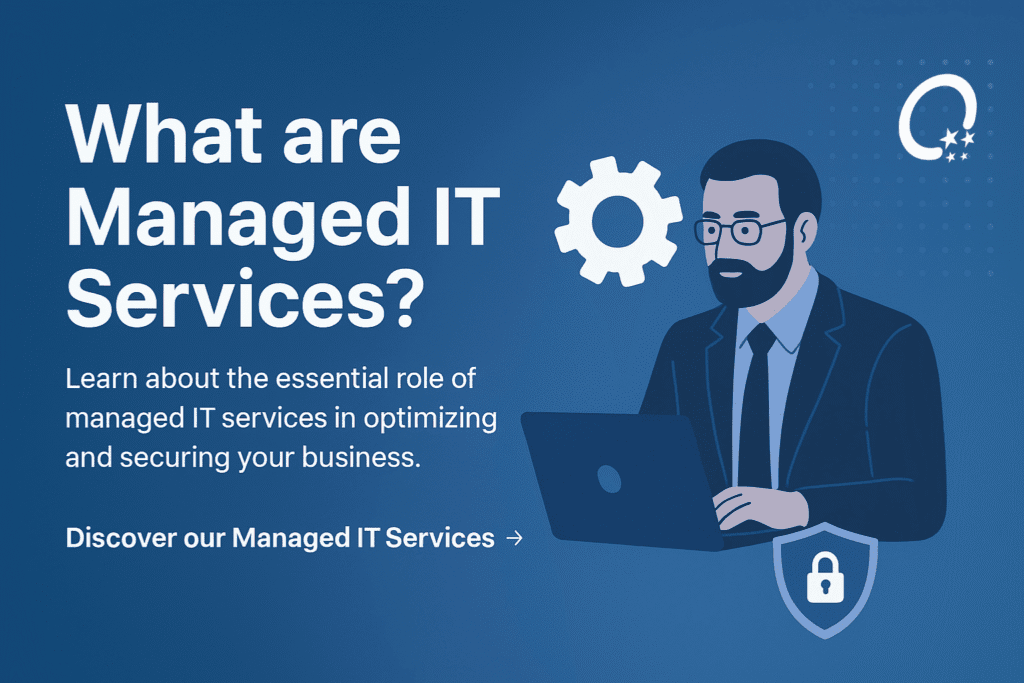 What are Managed IT Services?

Learn about the essential role of managed IT services in optimizing and securing your business.

Discover our Managed IT Services →